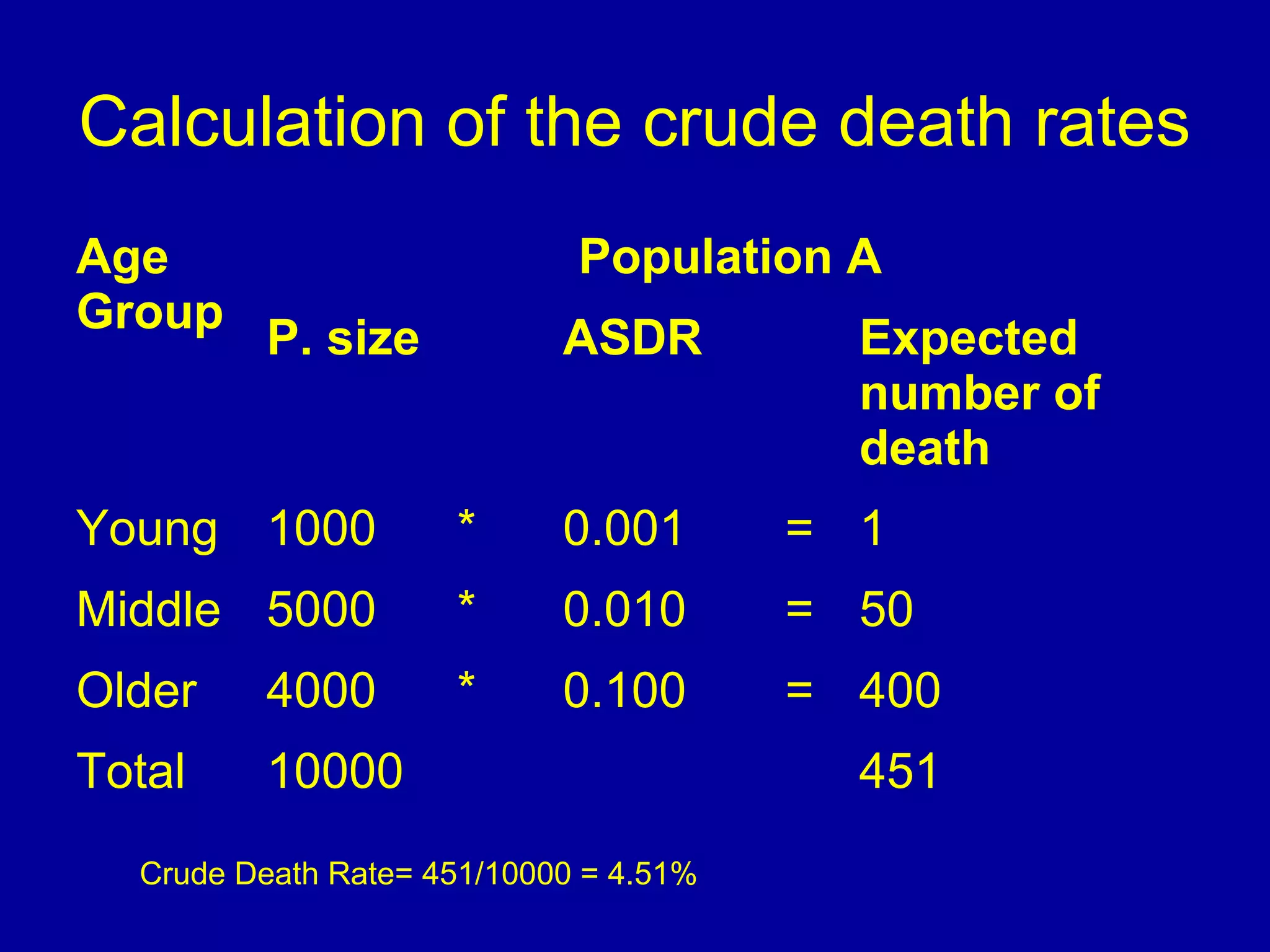 Calculation of the crude death rates

| Age Group | Population A | | | | |
|---|---|---|---|---|---|
| | P. size | | ASDR | | Expected number of death |
| Young | 1000 | * | 0.001 | = | 1 |
| Middle | 5000 | * | 0.010 | = | 50 |
| Older | 4000 | * | 0.100 | = | 400 |
| Total | 10000 | | | | 451 |

Crude Death Rate= 451/10000 = 4.51%